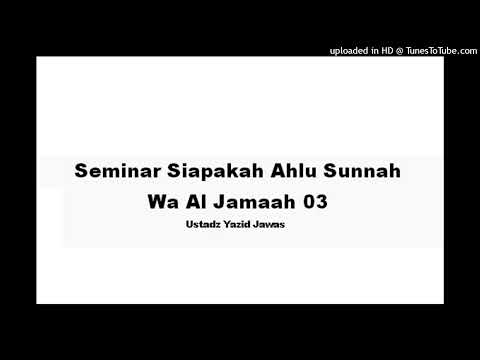 uploaded in HD @ TunesToTube.com

Seminar Siapakah Ahlu Sunnah Wa Al Jamaah 03

Ustadz Yazid Jawas